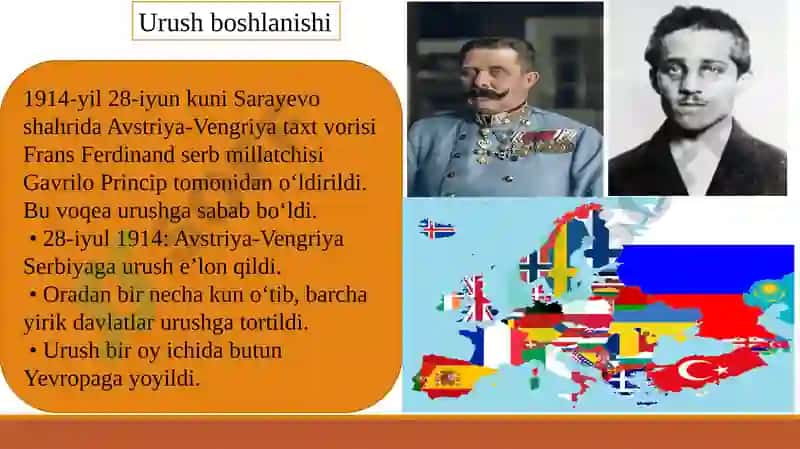 Urush boshlanishi

1914-yil 28-iyun kuni Sarayevo shahrida Avstriya-Vengriya taxt vorisi Frans Ferdinand serb millatchisi Gavrilo Princip tomonidan oʻldirildi. Bu voqea urushga sabab boʻldi.

• 28-iyul 1914: Avstriya-Vengriya Serbiyaga urush eʼlon qildi.

• Oradan bir necha kun oʻtib, barcha yirik davlatlar urushga tortildi.

• Urush bir oy ichida butun Yevropaga yoyildi.